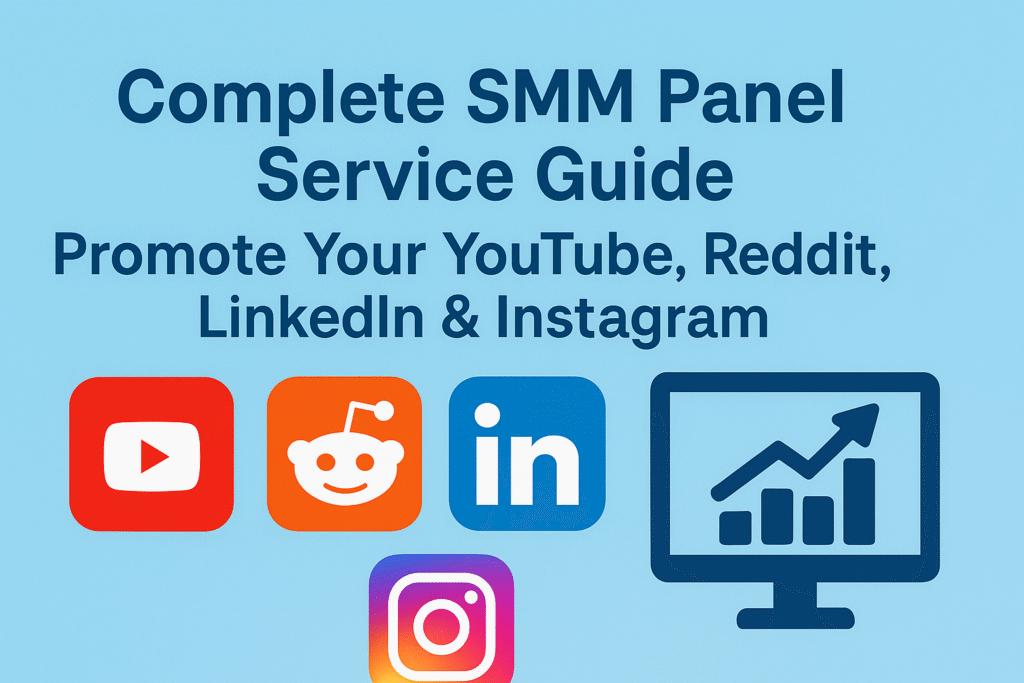 Complete SMM Panel Service Guide

Promote Your YouTube, Reddit, LinkedIn & Instagram

in